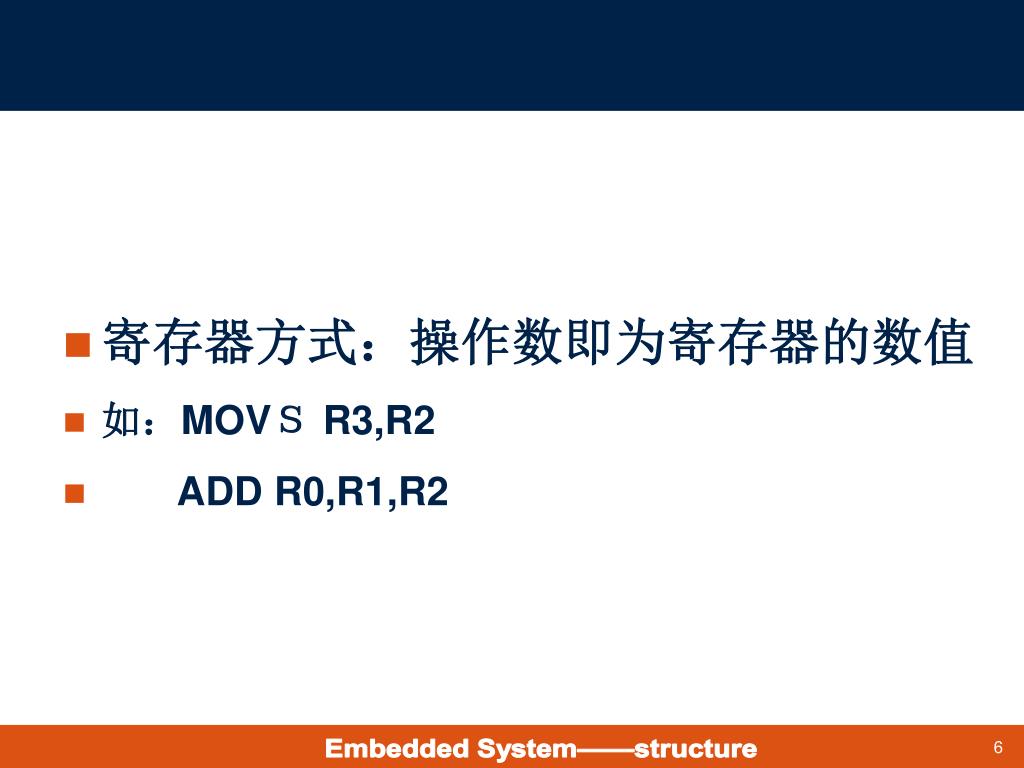 寄存器方式：操作数即为寄存器的数值

如：MOVＳ R3,R2

ADD R0,R1,R2

Embedded System——structure

6